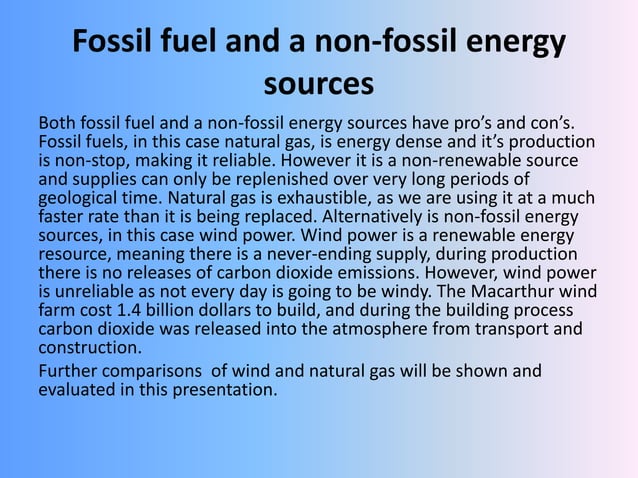 Fossil fuel and a non-fossil energy sources

Both fossil fuel and a non-fossil energy sources have pro's and con's. Fossil fuels, in this case natural gas, is energy dense and it's production is non-stop, making it reliable. However it is a non-renewable source and supplies can only be replenished over very long periods of geological time. Natural gas is exhaustible, as we are using it at a much faster rate than it is being replaced. Alternatively is non-fossil energy sources, in this case wind power. Wind power is a renewable energy resource, meaning there is a never-ending supply, during production there is no releases of carbon dioxide emissions. However, wind power is unreliable as not every day is going to be windy. The Macarthur wind farm cost 1.4 billion dollars to build, and during the building process carbon dioxide was released into the atmosphere from transport and construction.

Further comparisons  of wind and natural gas will be shown and evaluated in this presentation.